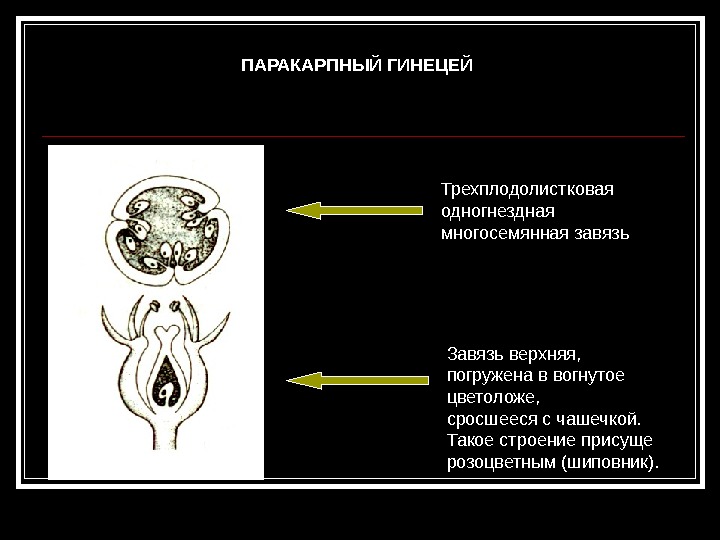 ПАРАКАРПНЫЙ ГИНЕЦЕЙ

Трехплодолистковая одногнездная многосемянная завязь

Завязь верхняя, погружена в вогнутое цветоложе, сросшееся с чашечкой. Такое строение присуще розоцветным (шиповник).